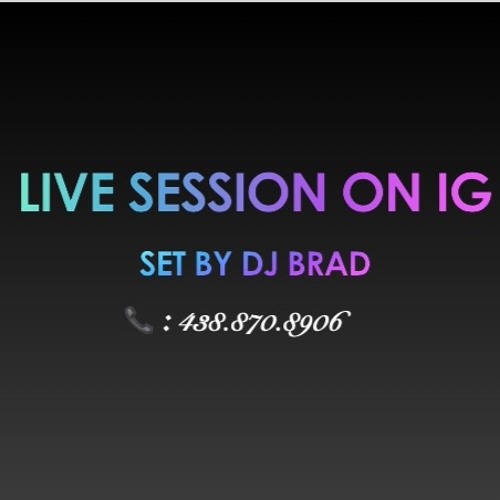 LIVE SESSION ON IG

SET BY DJ BRAD

📞 : 438.870.8906